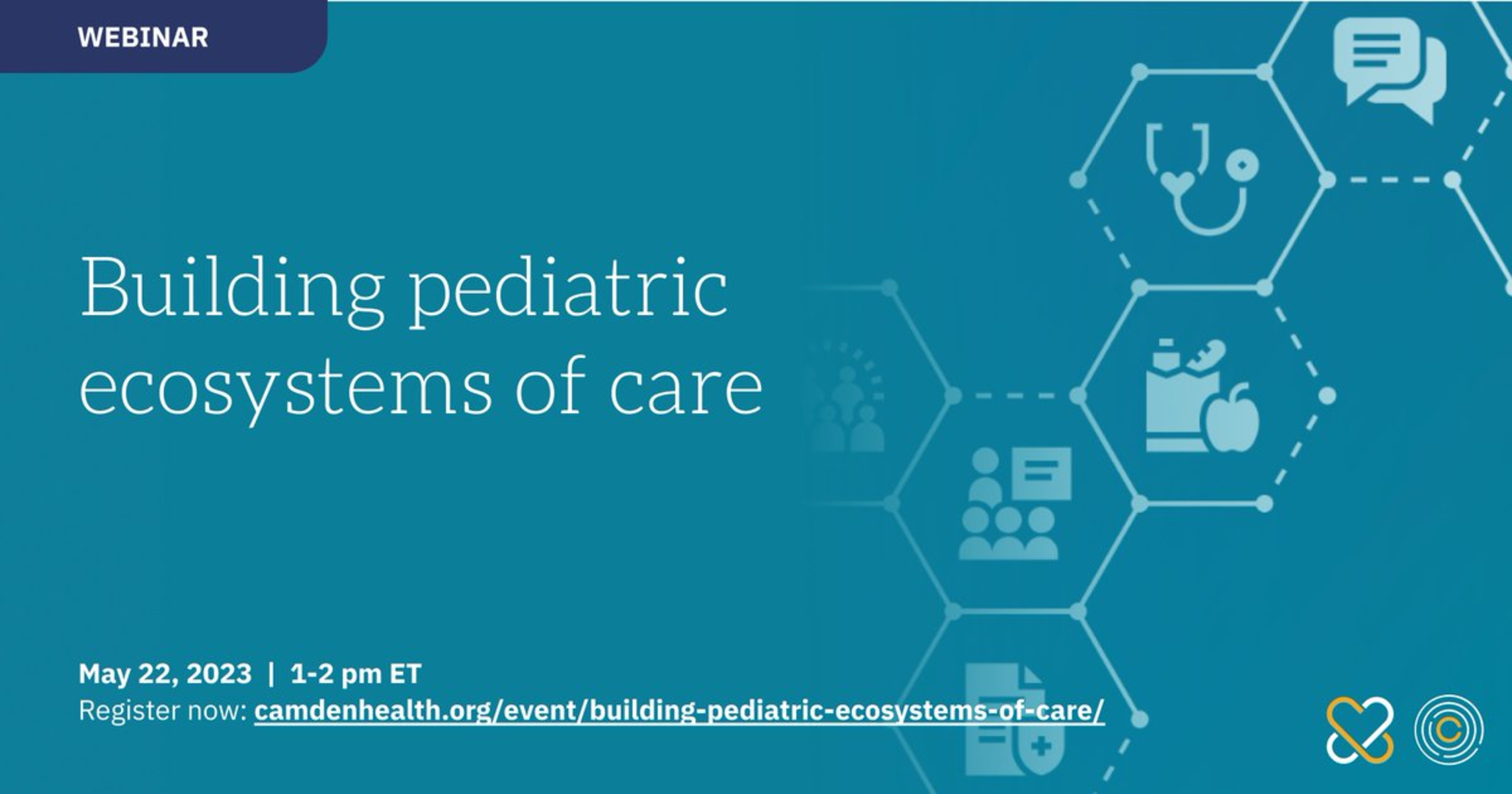 WEBINAR

Building pediatric ecosystems of care

May 22, 2023 | 1-2 pm ET
Register now: camdenhealth.org/event/building-pediatric-ecosystems-of-care/